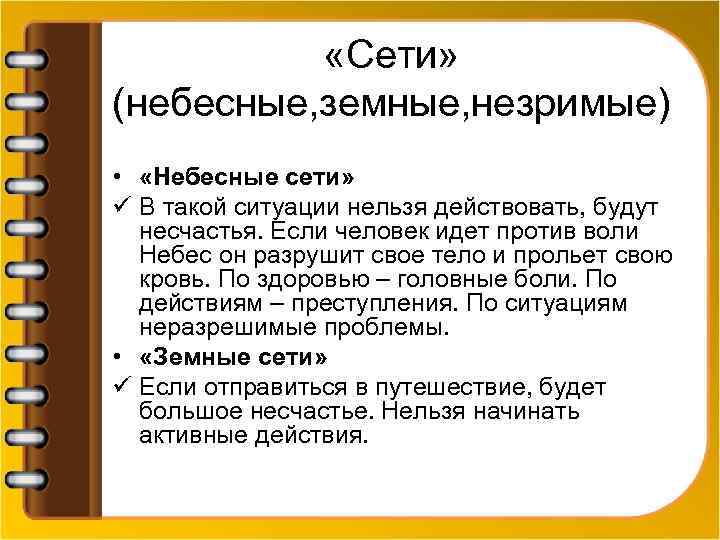 «Сети» (небесные,земные,незримые)

• «Небесные сети»

✓ В такой ситуации нельзя действовать, будут несчастья. Если человек идет против воли Небес он разрушит свое тело и прольет свою кровь. По здоровью – головные боли. По действиям – преступления. По ситуациям неразрешимые проблемы.

• «Земные сети»

✓ Если отправиться в путешествие, будет большое несчастье. Нельзя начинать активные действия.